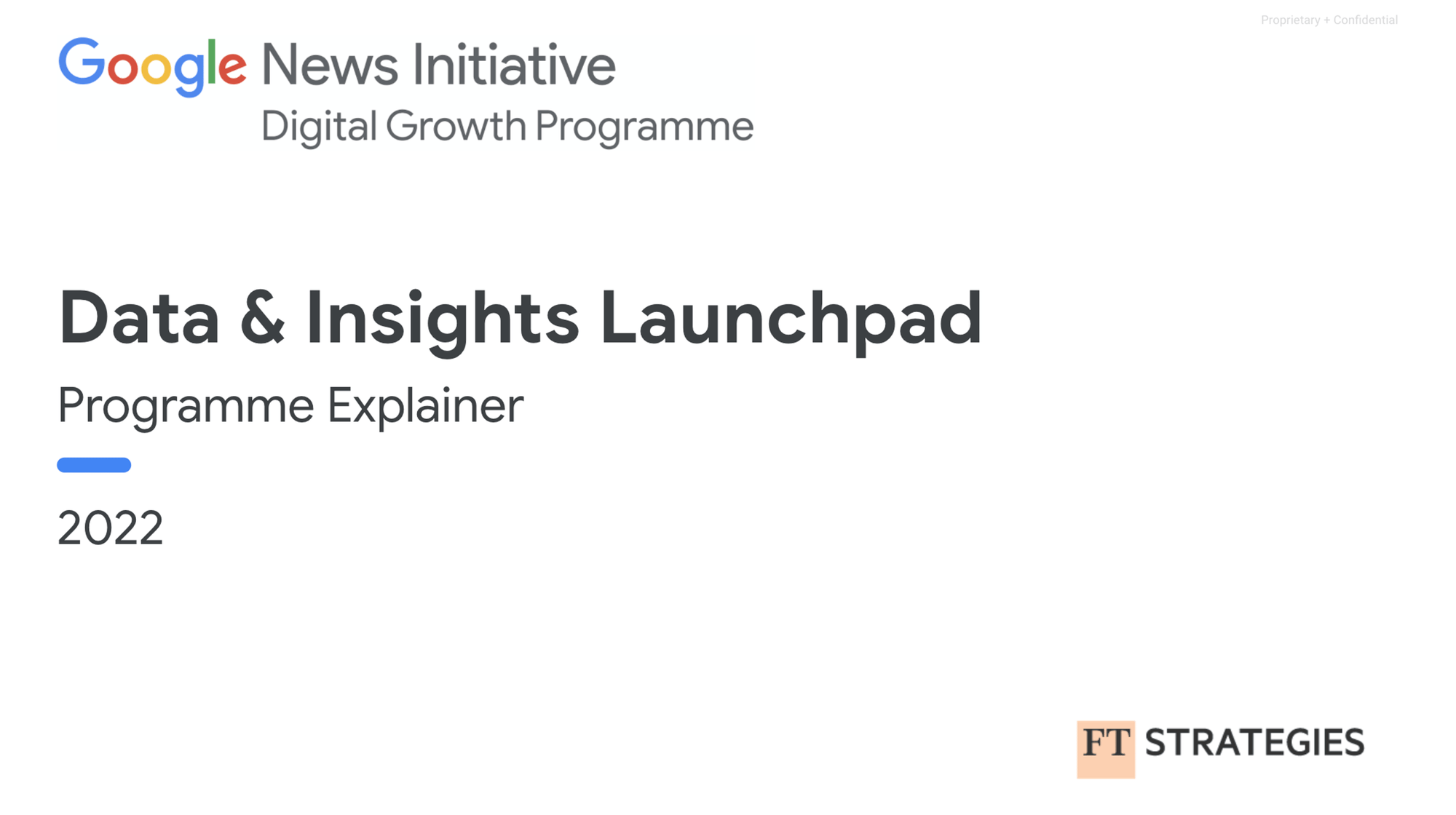 Proprietary + Confidential

Google News Initiative
Digital Growth Programme

Data & Insights Launchpad

Programme Explainer

2022

FT STRATEGIES